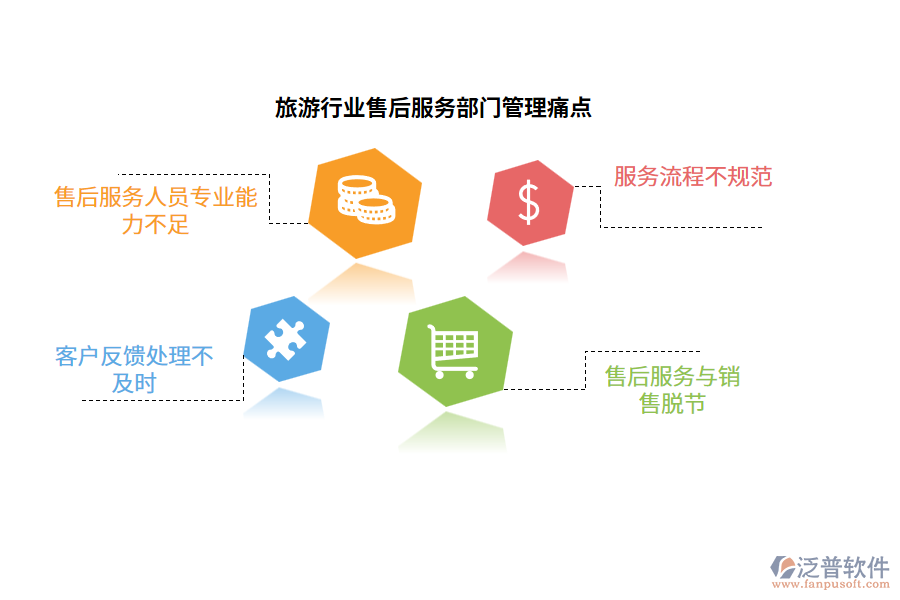 旅游行业售后服务部门管理痛点

售后服务人员专业能力不足

$

服务流程不规范

客户反馈处理不及时

售后服务与销售脱节

泛普软件
www.fanpusoft.com